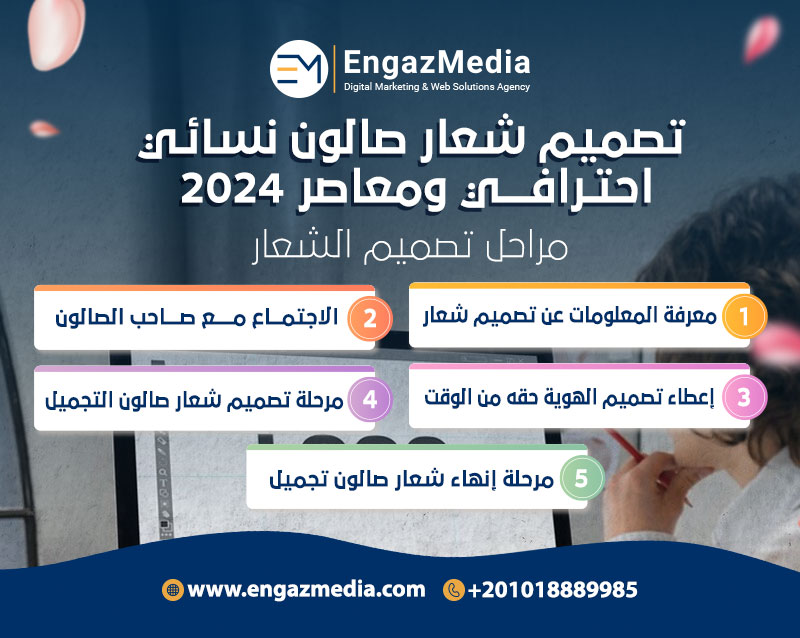 EM EngazMedia
Digital Marketing & Web Solutions Agency

تصميم شعار صالون نسائي
احترافي ومعاصر 2024

مراحل تصميم الشعار

1 معرفة المعلومات عن تصميم شعار

2 الاجتماع مع صاحب الصالون

3 إعطاء تصميم الهوية حقه من الوقت

4 مرحلة تصميم شعار صالون التجميل

5 مرحلة إنهاء شعار صالون تجميل

www.engazmedia.com +201018889985